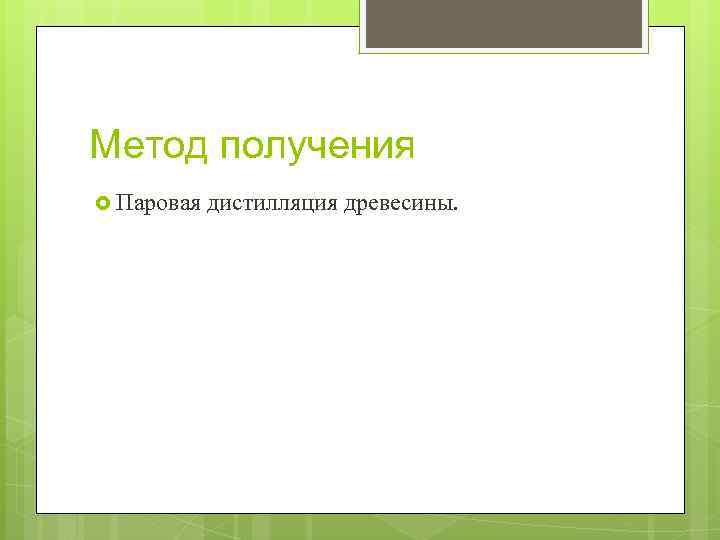 Метод получения

Паровая дистилляция древесины.